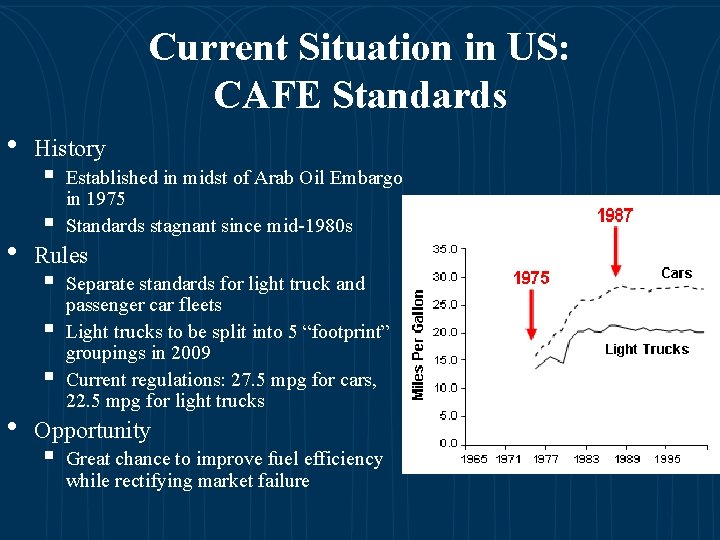 Current Situation in US:
CAFE Standards

• History
  ▪ Established in midst of Arab Oil Embargo in 1975
  ▪ Standards stagnant since mid-1980s
• Rules
  ▪ Separate standards for light truck and passenger car fleets
  ▪ Light trucks to be split into 5 “footprint” groupings in 2009
  ▪ Current regulations: 27.5 mpg for cars, 22.5 mpg for light trucks
• Opportunity
  ▪ Great chance to improve fuel efficiency while rectifying market failure

1987
1975
Cars
Light Trucks
Miles Per Gallon
35.0
30.0
25.0
20.0
15.0
10.0
5.0
0.0
1965 1971 1977 1983 1989 1995